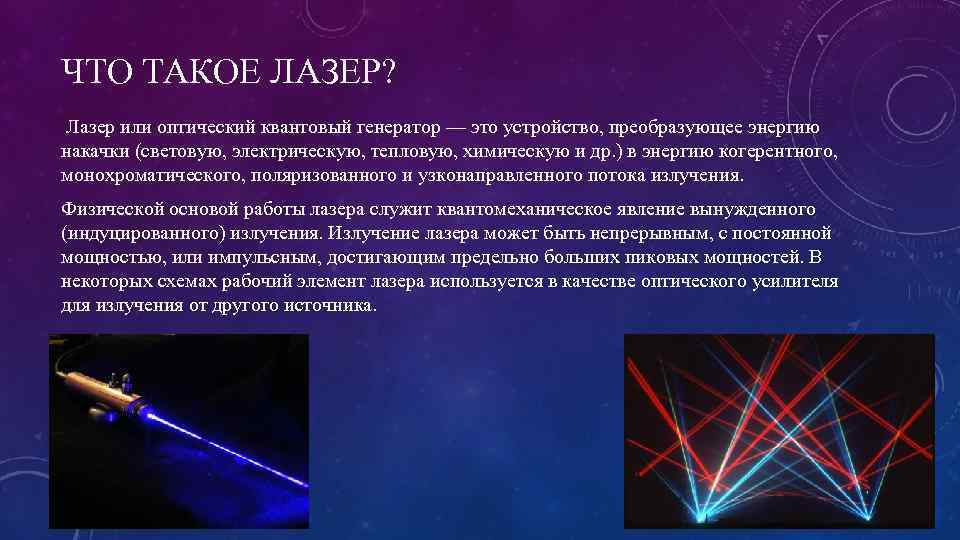 ЧТО ТАКОЕ ЛАЗЕР?

Лазер или оптический квантовый генератор — это устройство, преобразующее энергию накачки (световую, электрическую, тепловую, химическую и др.) в энергию когерентного, монохроматического, поляризованного и узконаправленного потока излучения.

Физической основой работы лазера служит квантомеханическое явление вынужденного (индуцированного) излучения. Излучение лазера может быть непрерывным, с постоянной мощностью, или импульсным, достигающим предельно больших пиковых мощностей. В некоторых схемах рабочий элемент лазера используется в качестве оптического усилителя для излучения от другого источника.